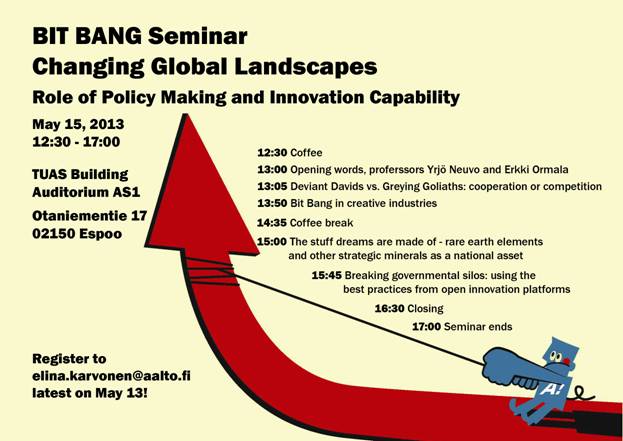 BIT BANG Seminar
Changing Global Landscapes
Role of Policy Making and Innovation Capability

May 15, 2013
12:30 - 17:00

TUAS Building
Auditorium AS1

Otaniementie 17
02150 Espoo

12:30 Coffee
13:00 Opening words, proferssors Yrjö Neuvo and Erkki Ormala
13:05 Deviant Davids vs. Greying Goliaths: cooperation or competition
13:50 Bit Bang in creative industries
14:35 Coffee break
15:00 The stuff dreams are made of - rare earth elements and other strategic minerals as a national asset
15:45 Breaking governmental silos: using the best practices from open innovation platforms
16:30 Closing
17:00 Seminar ends

Register to
elina.karvonen@aalto.fi
latest on May 13!

A!